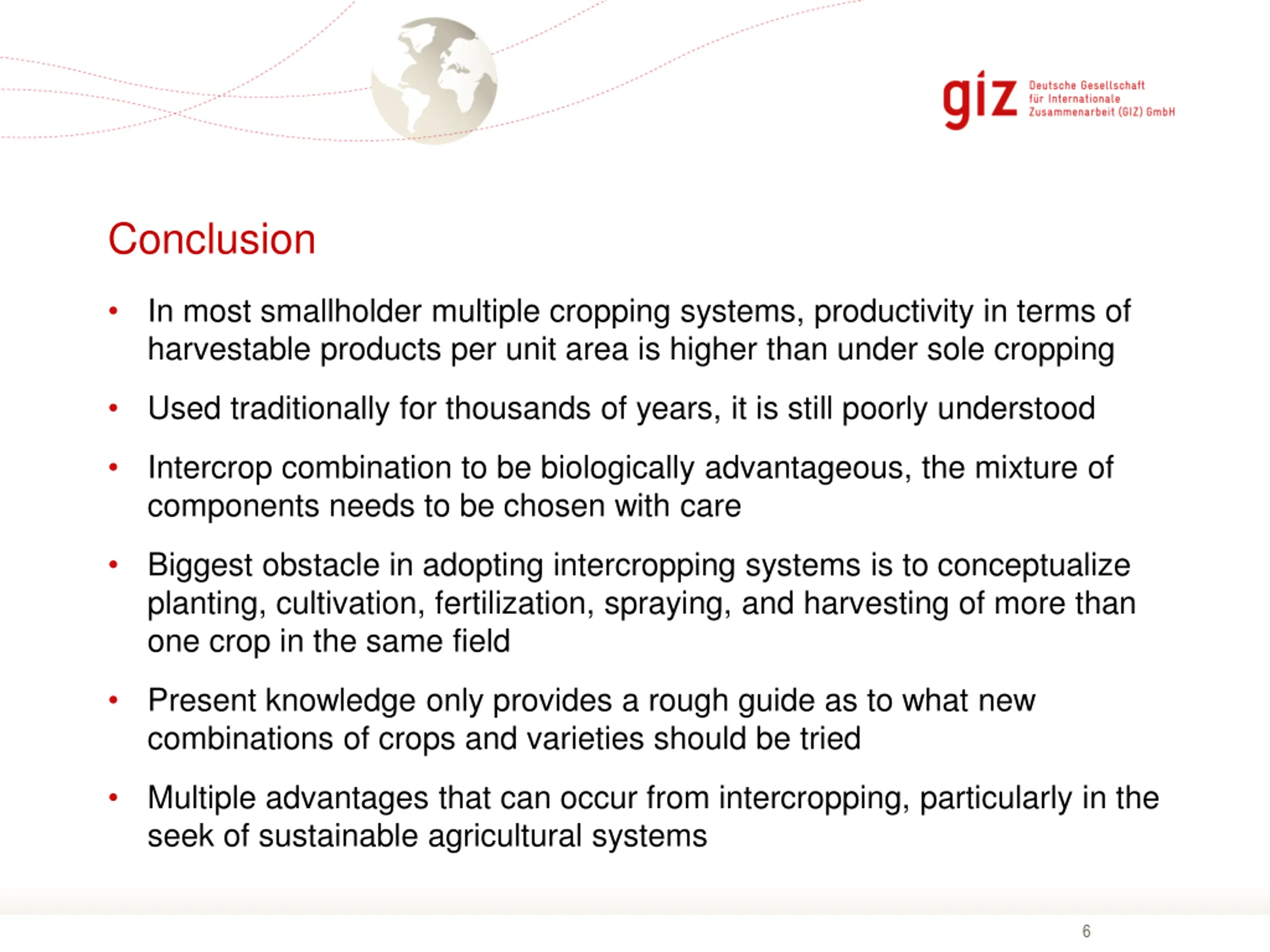 giz Deutsche Gesellschaft für Internationale Zusammenarbeit (GIZ) GmbH

Conclusion

• In most smallholder multiple cropping systems, productivity in terms of harvestable products per unit area is higher than under sole cropping

• Used traditionally for thousands of years, it is still poorly understood

• Intercrop combination to be biologically advantageous, the mixture of components needs to be chosen with care

• Biggest obstacle in adopting intercropping systems is to conceptualize planting, cultivation, fertilization, spraying, and harvesting of more than one crop in the same field

• Present knowledge only provides a rough guide as to what new combinations of crops and varieties should be tried

• Multiple advantages that can occur from intercropping, particularly in the seek of sustainable agricultural systems

6